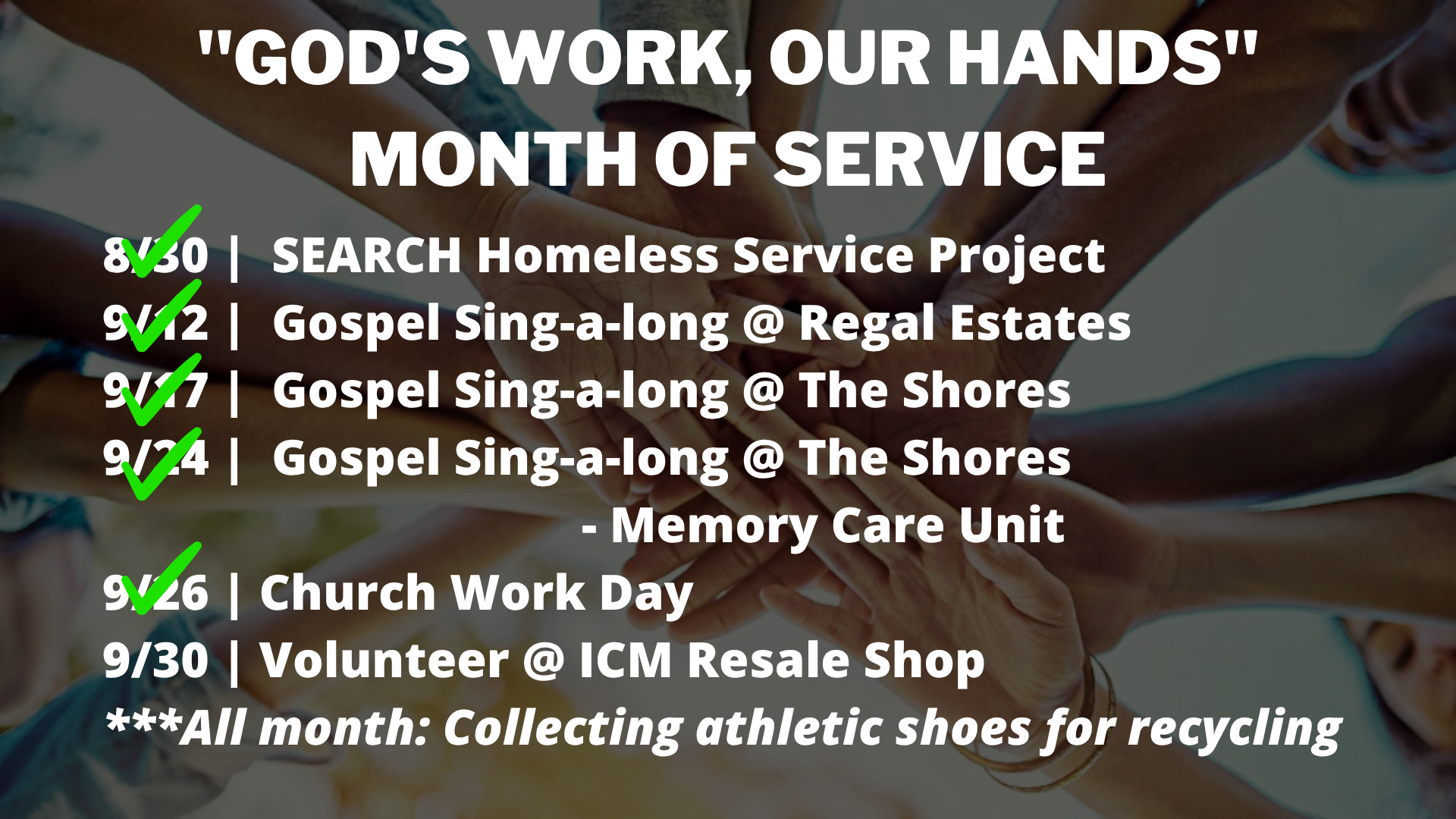 "GOD'S WORK, OUR HANDS"
MONTH OF SERVICE

✓ 8/30 | SEARCH Homeless Service Project
✓ 9/12 | Gospel Sing-a-long @ Regal Estates
✓ 9/17 | Gospel Sing-a-long @ The Shores
✓ 9/24 | Gospel Sing-a-long @ The Shores
- Memory Care Unit
✓ 9/26 | Church Work Day
9/30 | Volunteer @ ICM Resale Shop
***All month: Collecting athletic shoes for recycling